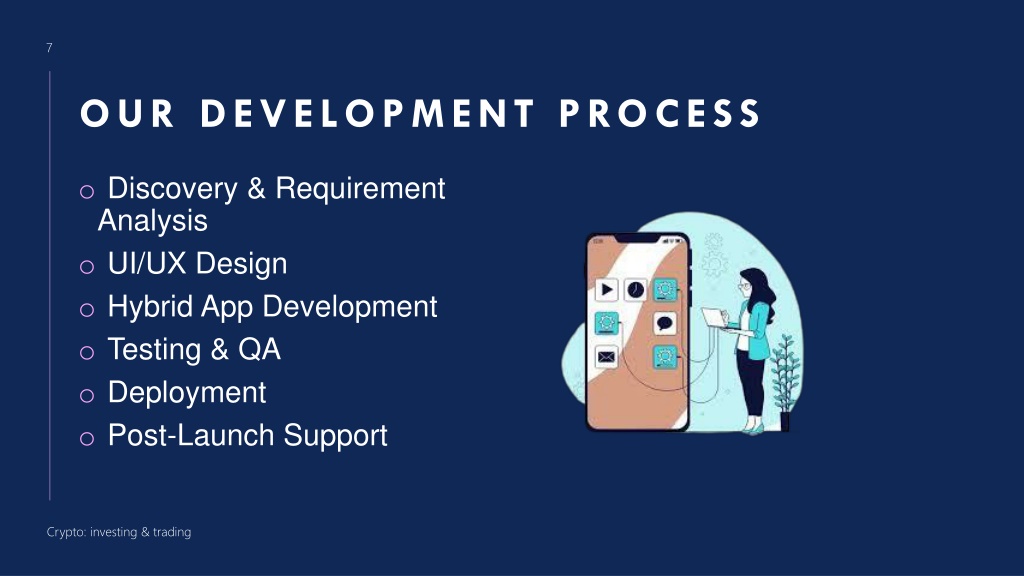 7

OUR DEVELOPMENT PROCESS

o Discovery & Requirement Analysis
o UI/UX Design
o Hybrid App Development
o Testing & QA
o Deployment
o Post-Launch Support

Crypto: investing & trading